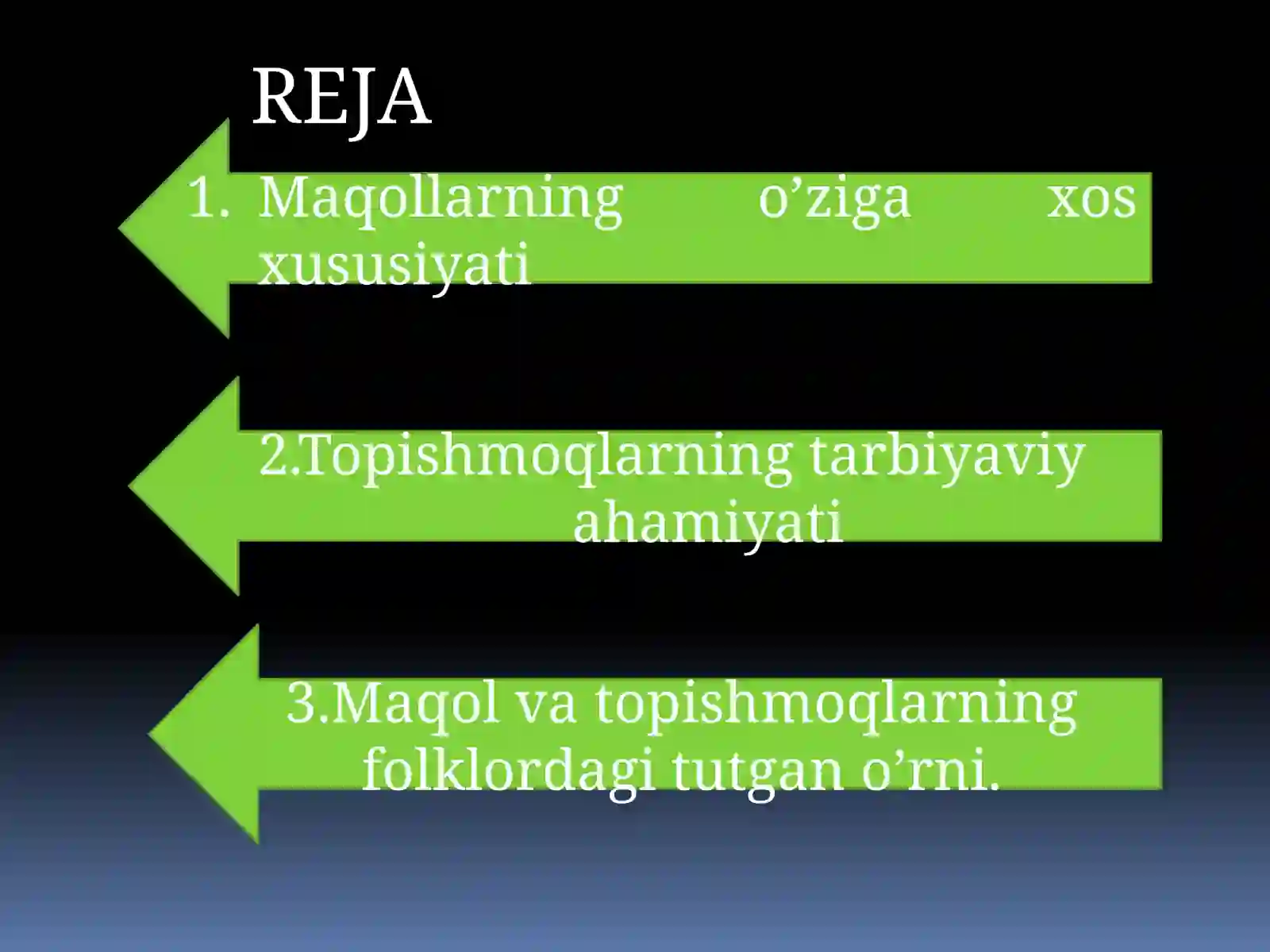 REJA

1. Maqollarning o’ziga xos xususiyati

2.Topishmoqlarning tarbiyaviy ahamiyati

3.Maqol va topishmoqlarning folklordagi tutgan o’rni.